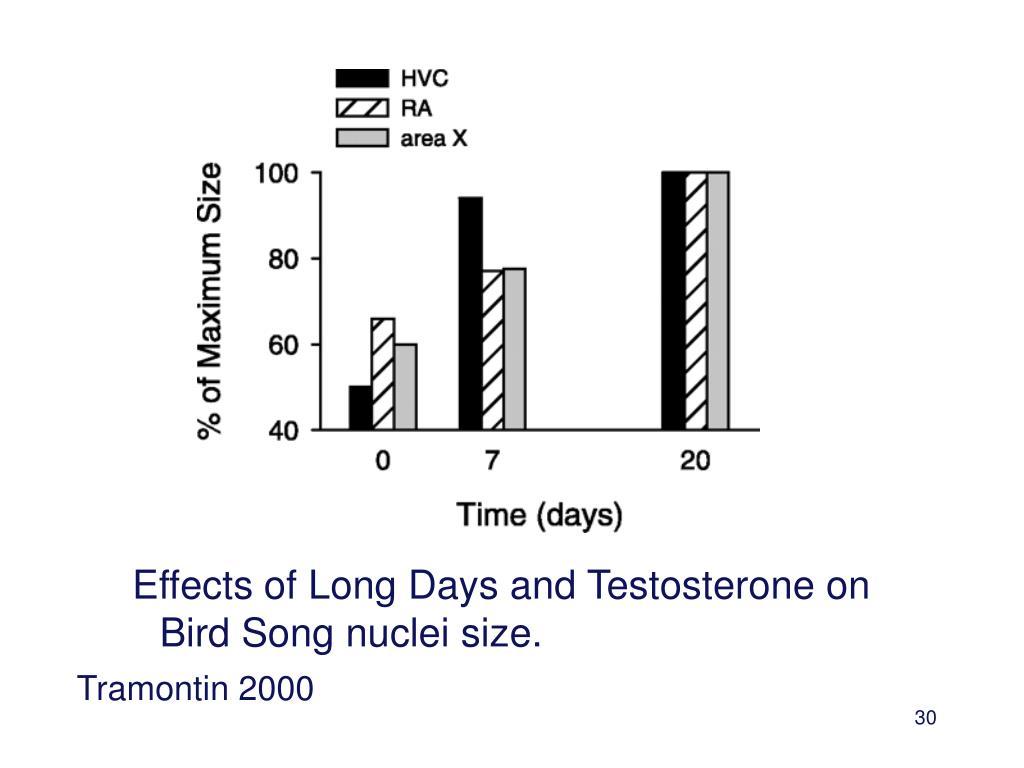 HVC
RA
area X

% of Maximum Size
100
80
60
40
0
7
20
Time (days)

Effects of Long Days and Testosterone on Bird Song nuclei size.

Tramontin 2000

30